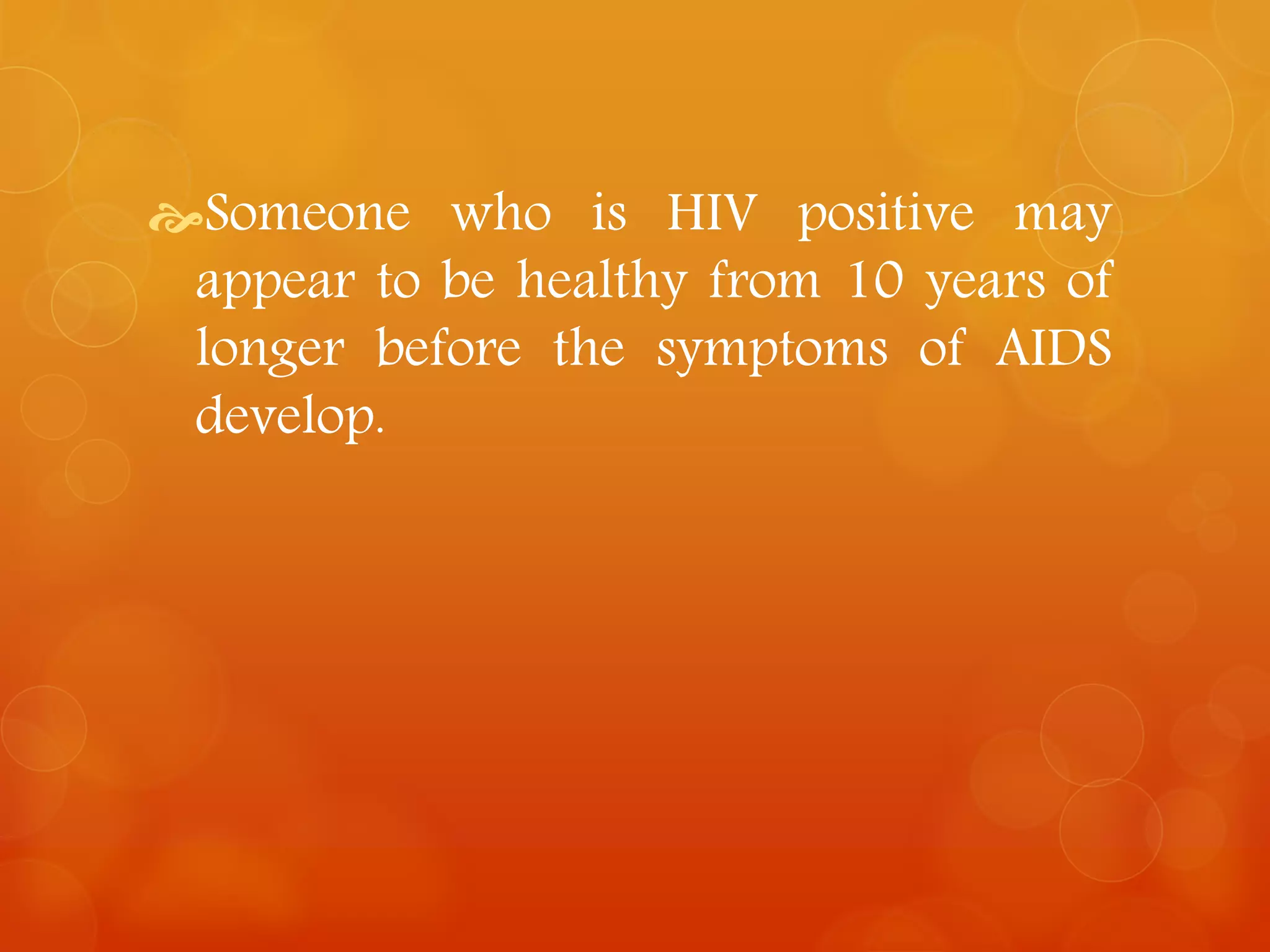 Someone who is HIV positive may appear to be healthy from 10 years of longer before the symptoms of AIDS develop.